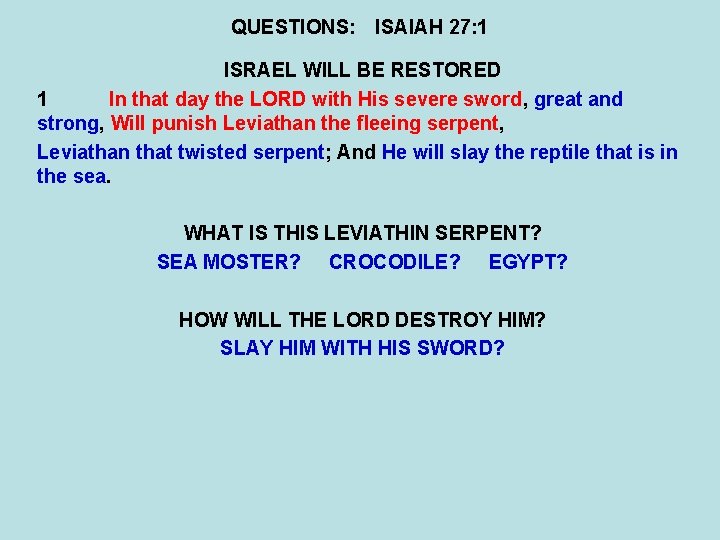 QUESTIONS: ISAIAH 27:1

ISRAEL WILL BE RESTORED

1 In that day the LORD with His severe sword, great and strong, Will punish Leviathan the fleeing serpent,
Leviathan that twisted serpent; And He will slay the reptile that is in the sea.

WHAT IS THIS LEVIATHIN SERPENT?

SEA MOSTER? CROCODILE? EGYPT?

HOW WILL THE LORD DESTROY HIM?

SLAY HIM WITH HIS SWORD?